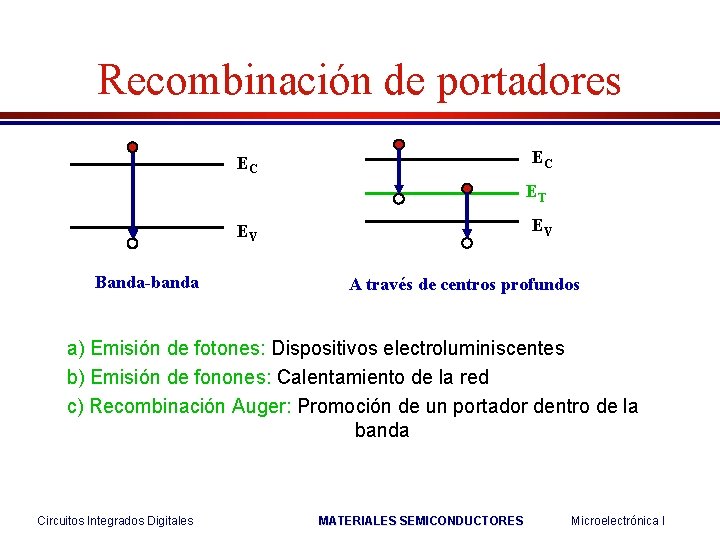 Recombinación de portadores

$E_C$

$E_V$

Banda-banda

$E_C$

$E_T$

$E_V$

A través de centros profundos

a) Emisión de fotones: Dispositivos electroluminiscentes

b) Emisión de fonones: Calentamiento de la red

c) Recombinación Auger: Promoción de un portador dentro de la banda

Circuitos Integrados Digitales

MATERIALES SEMICONDUCTORES

Microelectrónica I